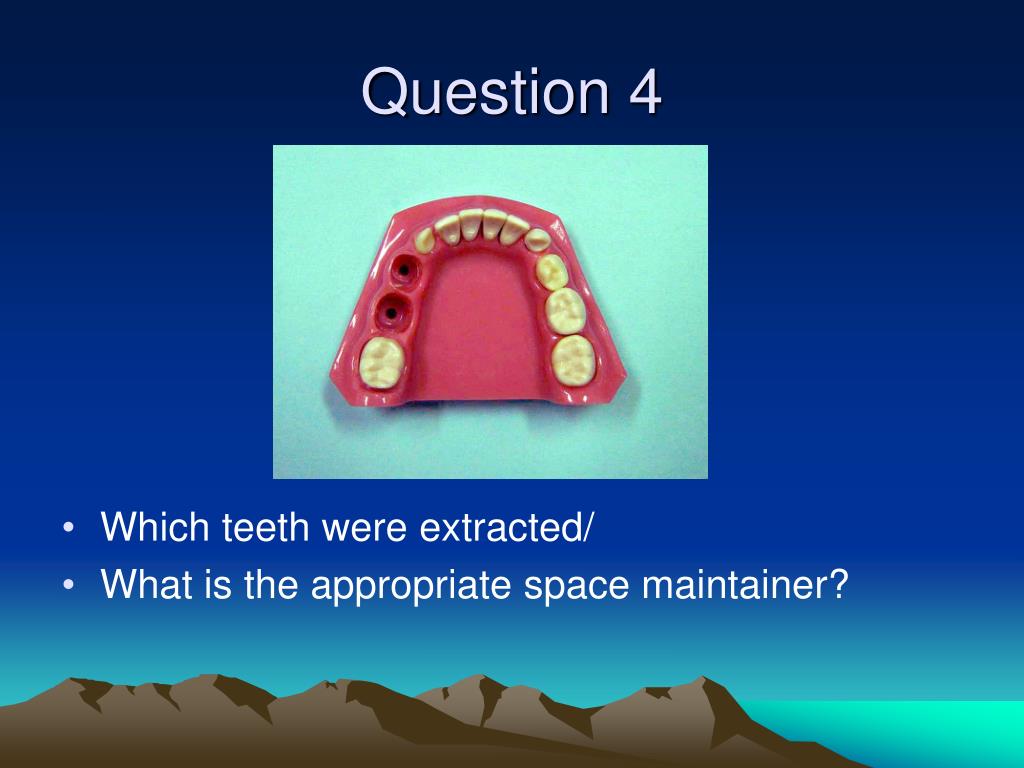 Question 4

• Which teeth were extracted/
• What is the appropriate space maintainer?